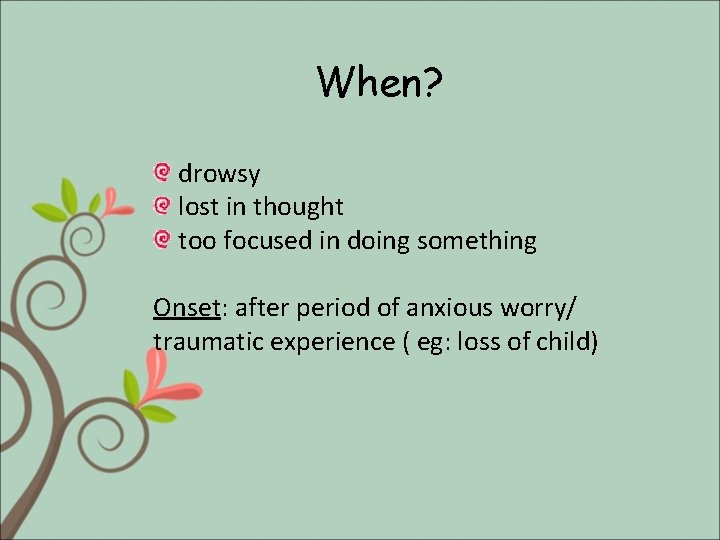 When?

drowsy
lost in thought
too focused in doing something

Onset: after period of anxious worry/ traumatic experience ( eg: loss of child)